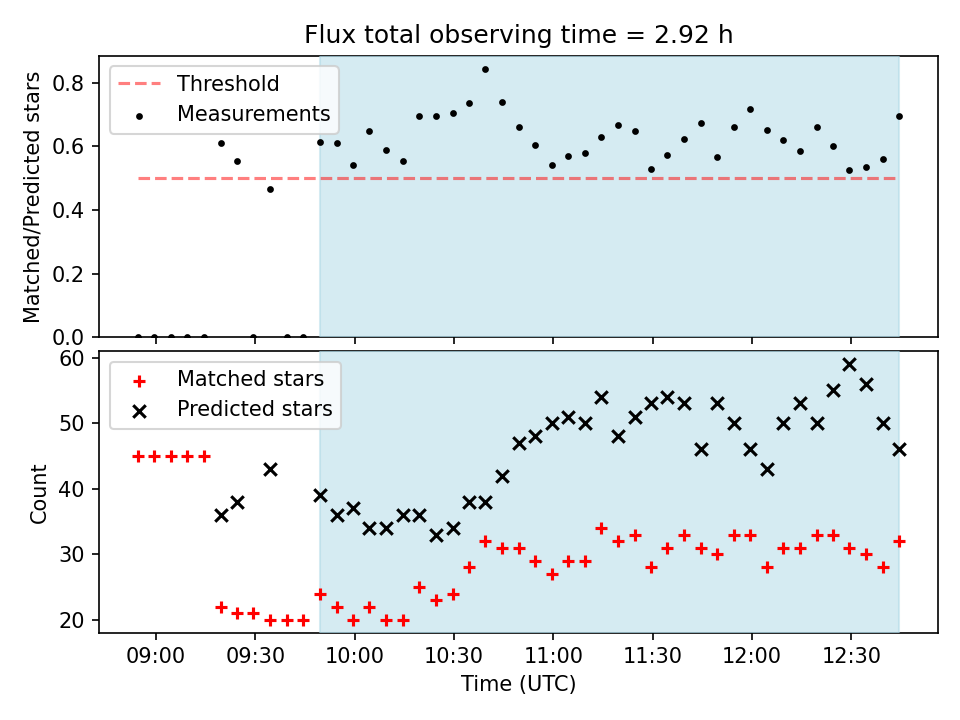 Flux total observing time = 2.92 h

Threshold
Measurements

Matched/Predicted stars

0.8
0.6
0.4
0.2
0.0

Matched stars
Predicted stars

Count

60
50
40
30
20

09:00
09:30
10:00
10:30
11:00
11:30
12:00
12:30

Time (UTC)